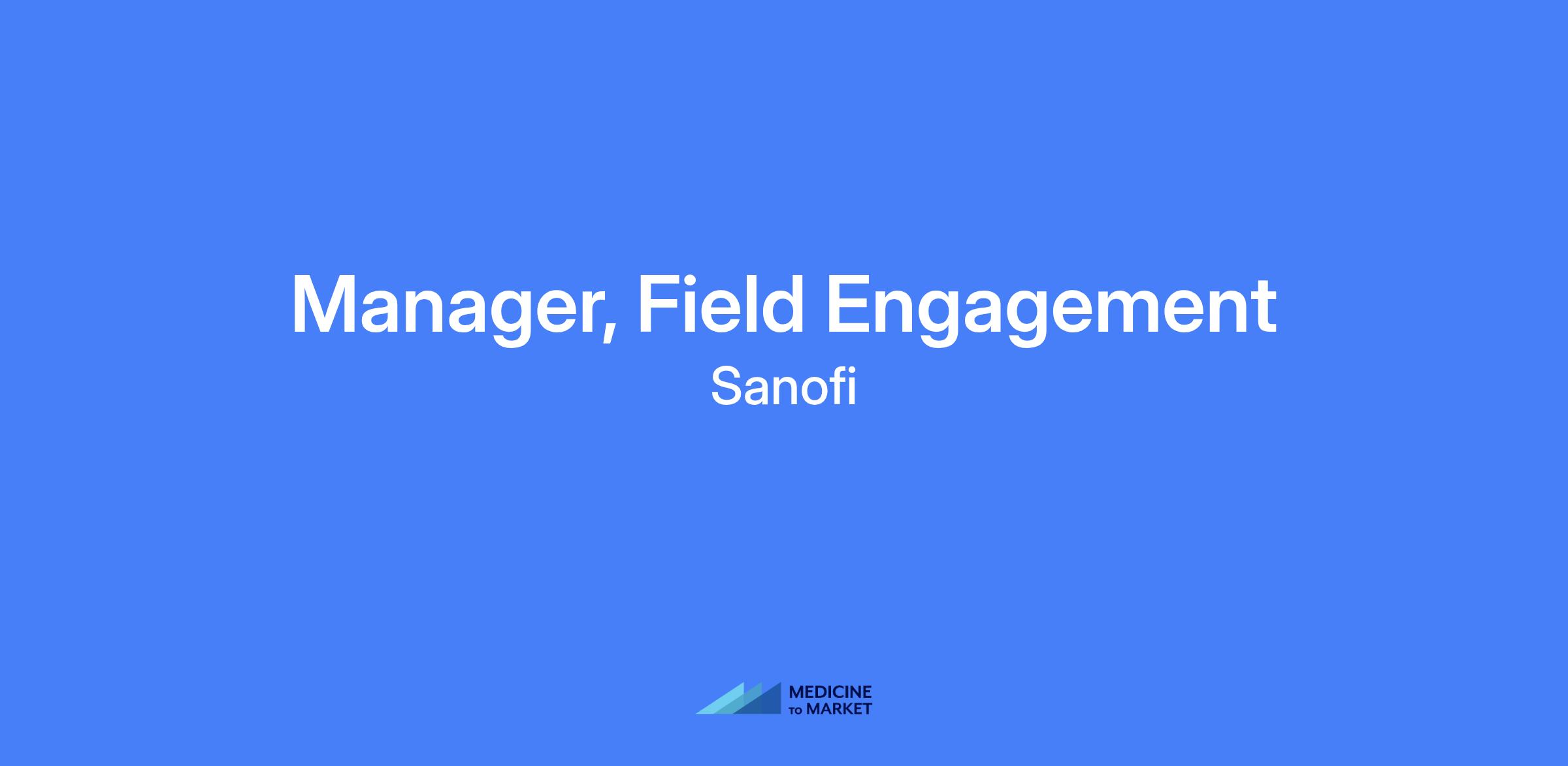 Manager, Field Engagement

Sanofi

MEDICINE TO MARKET